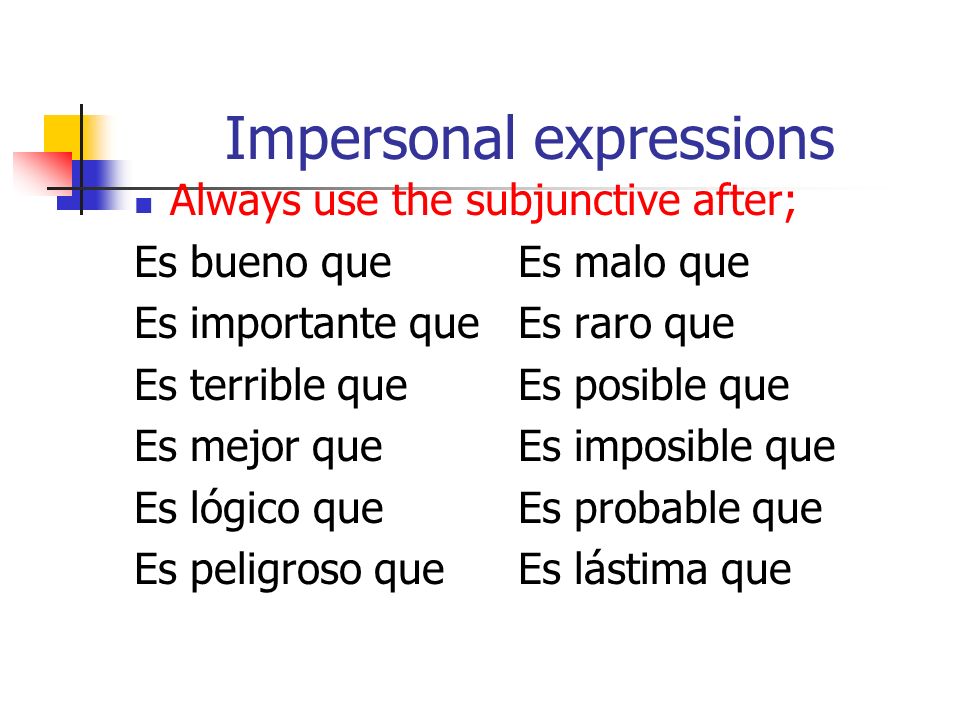 Impersonal expressions

Always use the subjunctive after;

Es bueno que
Es importante que
Es terrible que
Es mejor que
Es lógico que
Es peligroso que

Es malo que
Es raro que
Es posible que
Es imposible que
Es probable que
Es lástima que